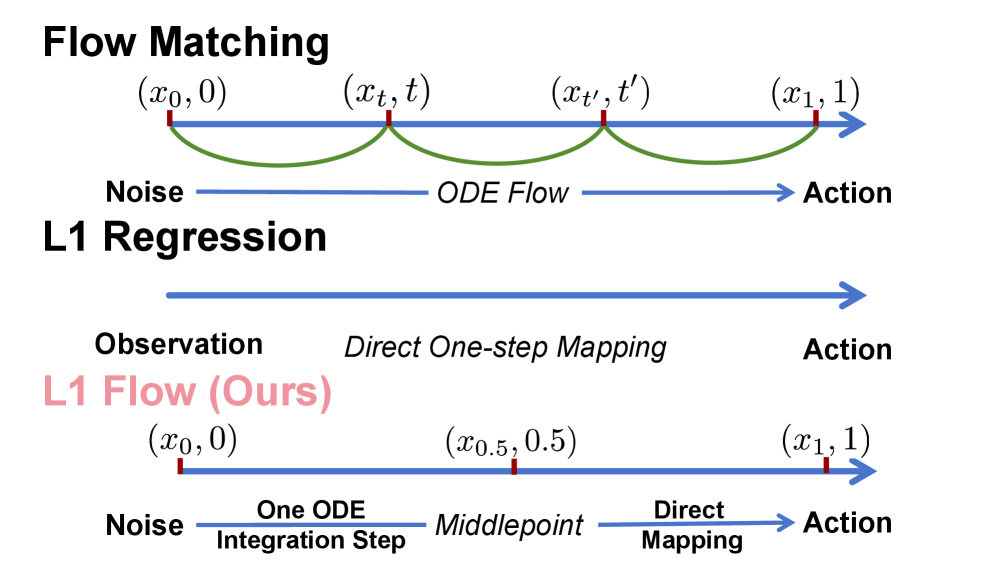 Flow Matching

$(x_0, 0)$ $(x_t, t)$ $(x_{t'}, t')$ $(x_1, 1)$

Noise ODE Flow Action

L1 Regression

Observation Direct One-step Mapping Action

L1 Flow (Ours)

$(x_0, 0)$ $(x_{0.5}, 0.5)$ $(x_1, 1)$

Noise One ODE Integration Step Middlepoint Direct Mapping Action